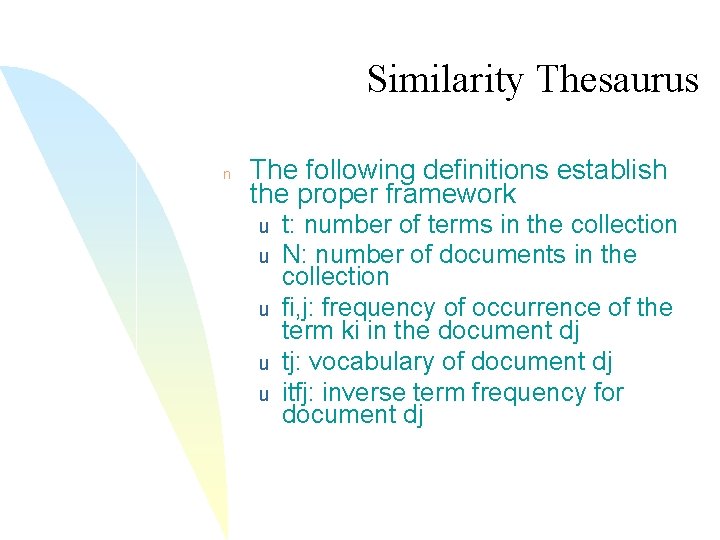 Similarity Thesaurus

n The following definitions establish the proper framework

u t: number of terms in the collection
u N: number of documents in the collection
u fi,j: frequency of occurrence of the term ki in the document dj
u tj: vocabulary of document dj
u itfj: inverse term frequency for document dj